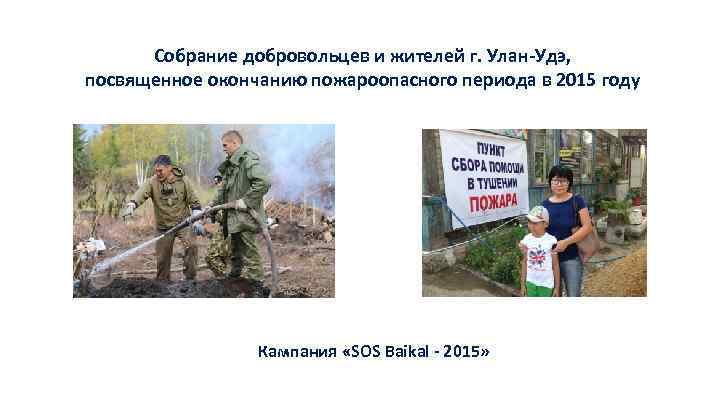 Собрание добровольцев и жителей г. Улан-Удэ, посвященное окончанию пожароопасного периода в 2015 году

ПУНКТ СБОРА ПОМОЩИ В ТУШЕНИИ ПОЖАРА

Кампания «SOS Baikal - 2015»